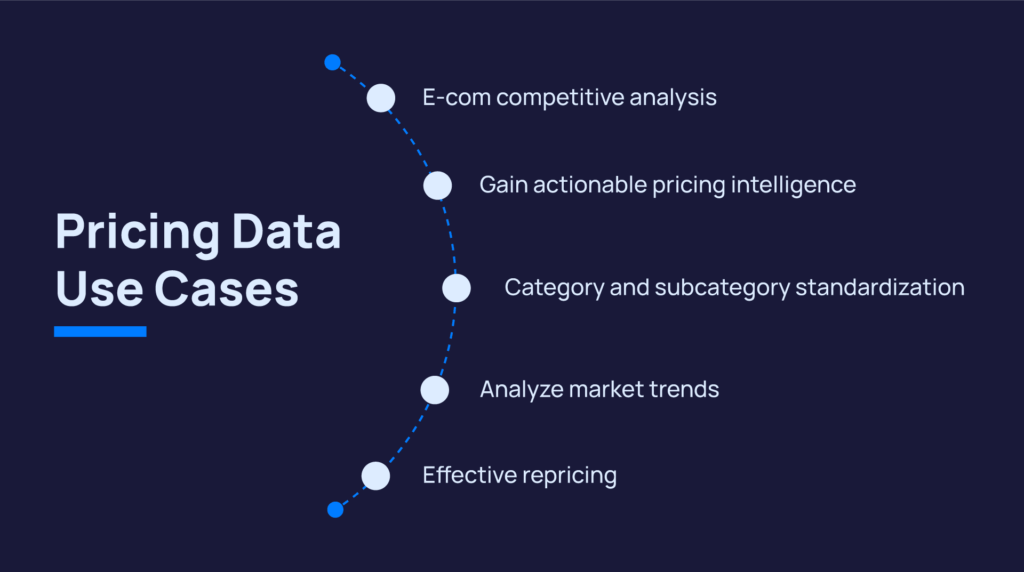 Pricing Data Use Cases

E-com competitive analysis

Gain actionable pricing intelligence

Category and subcategory standardization

Analyze market trends

Effective repricing